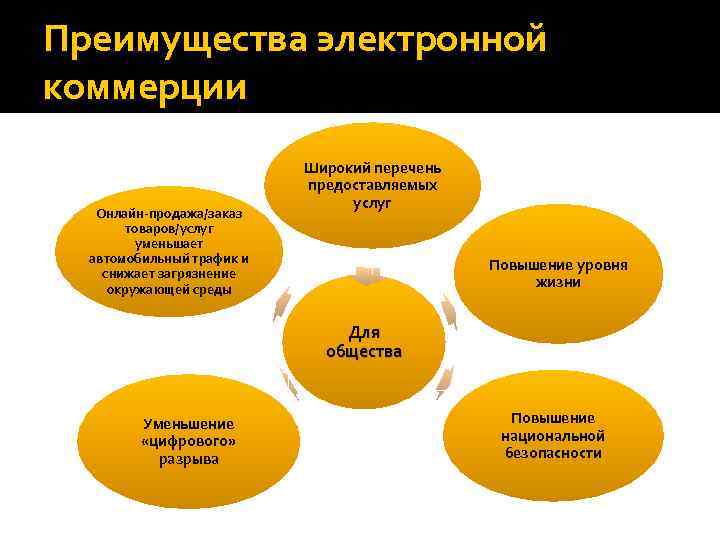 Преимущества электронной коммерции

Широкий перечень предоставляемых услуг

Онлайн-продажа/заказ товаров/услуг уменьшает автомобильный трафик и снижает загрязнение окружающей среды

Повышение уровня жизни

Для общества

Уменьшение «цифрового» разрыва

Повышение национальной безопасности